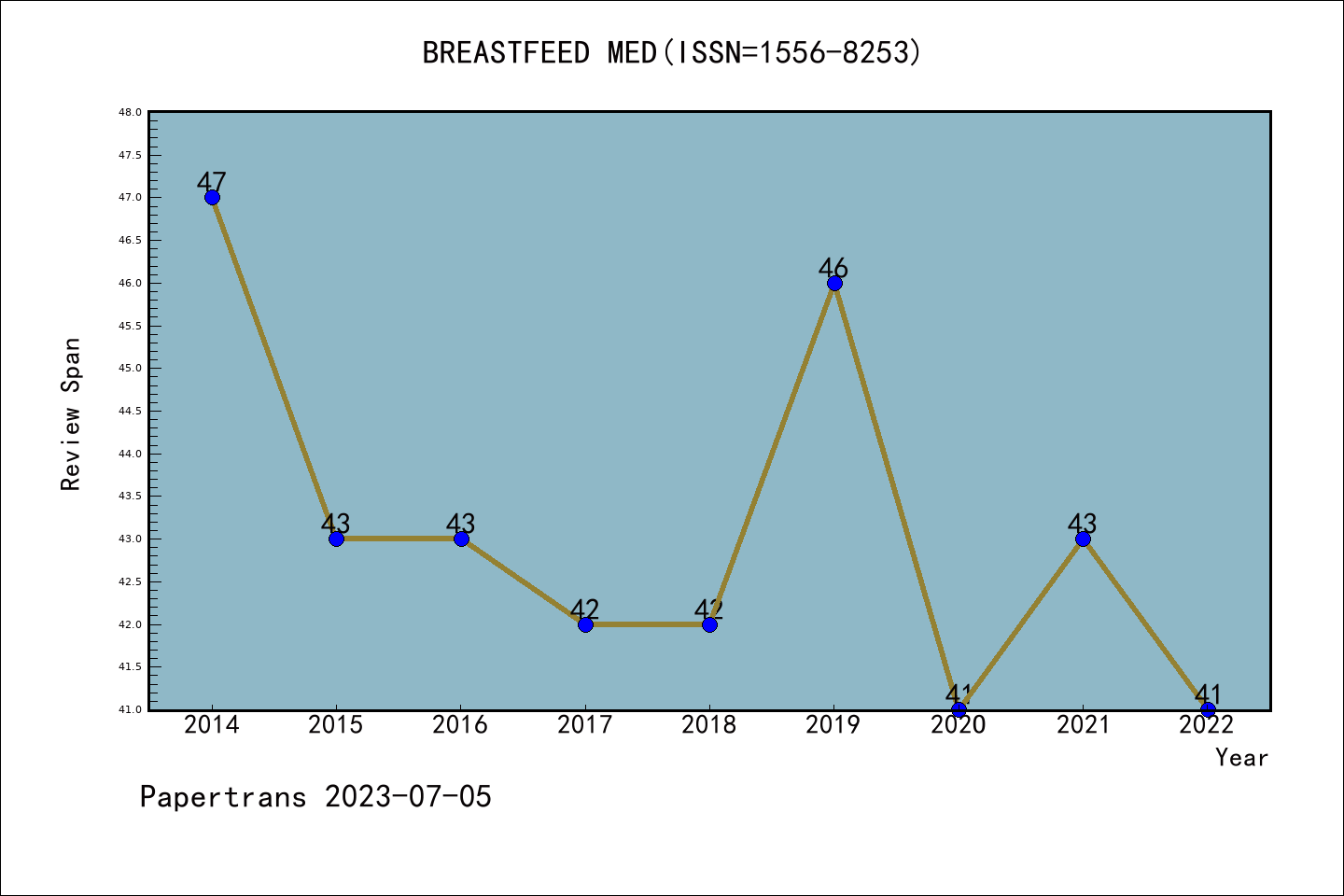 BREASTFEED MED(ISSN=1556-8253)

Review Span

48.0
47.5
47.0
46.5
46.0
45.5
45.0
44.5
44.0
43.5
43.0
42.5
42.0
41.5
41.0

47
43
43
42
42
46
41
43
41

2014
2015
2016
2017
2018
2019
2020
2021
2022

Year

Papertrans 2023-07-05